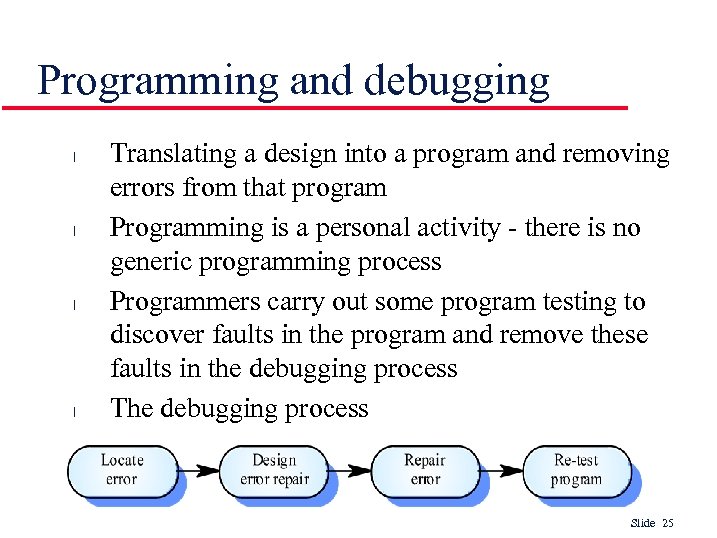 Programming and debugging

l Translating a design into a program and removing errors from that program

l Programming is a personal activity - there is no generic programming process

l Programmers carry out some program testing to discover faults in the program and remove these faults in the debugging process

l The debugging process

Locate error

Design error repair

Repair error

Re-test program

Slide 25